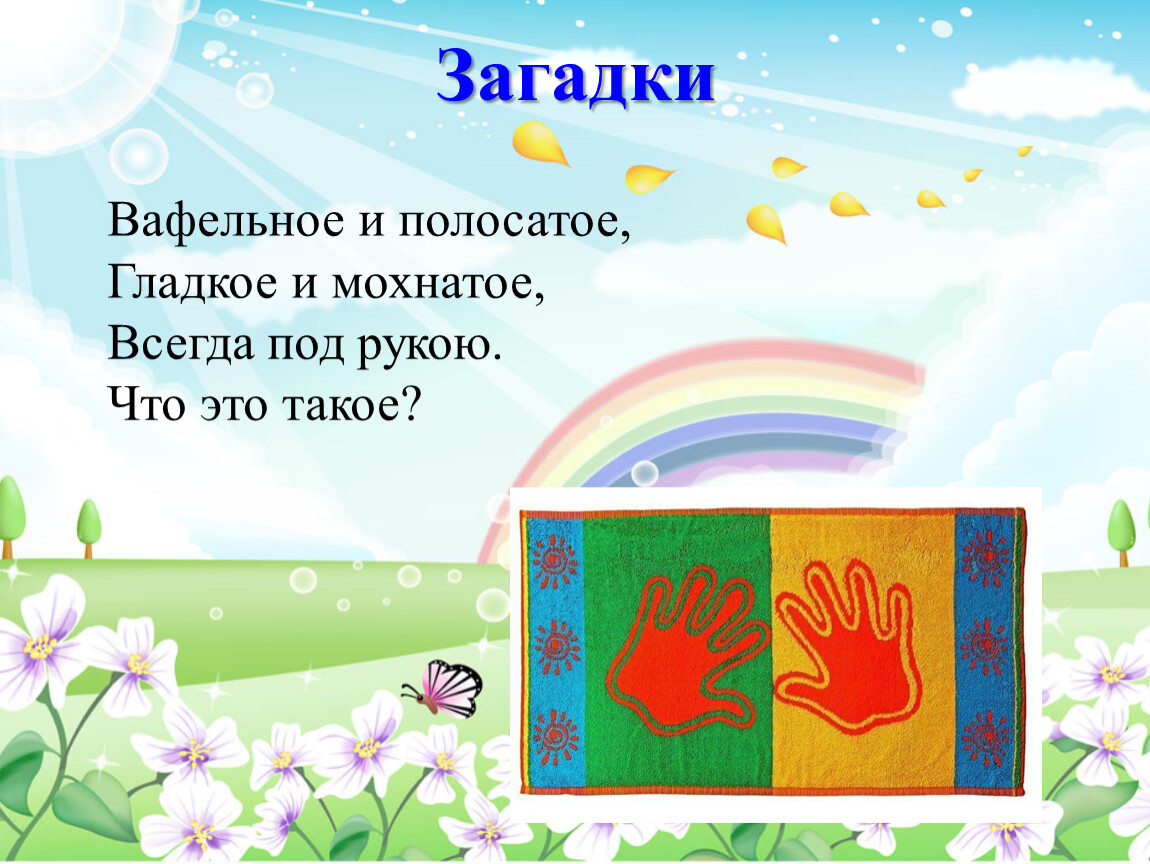 Загадки

Вафельное и полосатое,
Гладкое и мохнатое,
Всегда под рукою.
Что это такое?